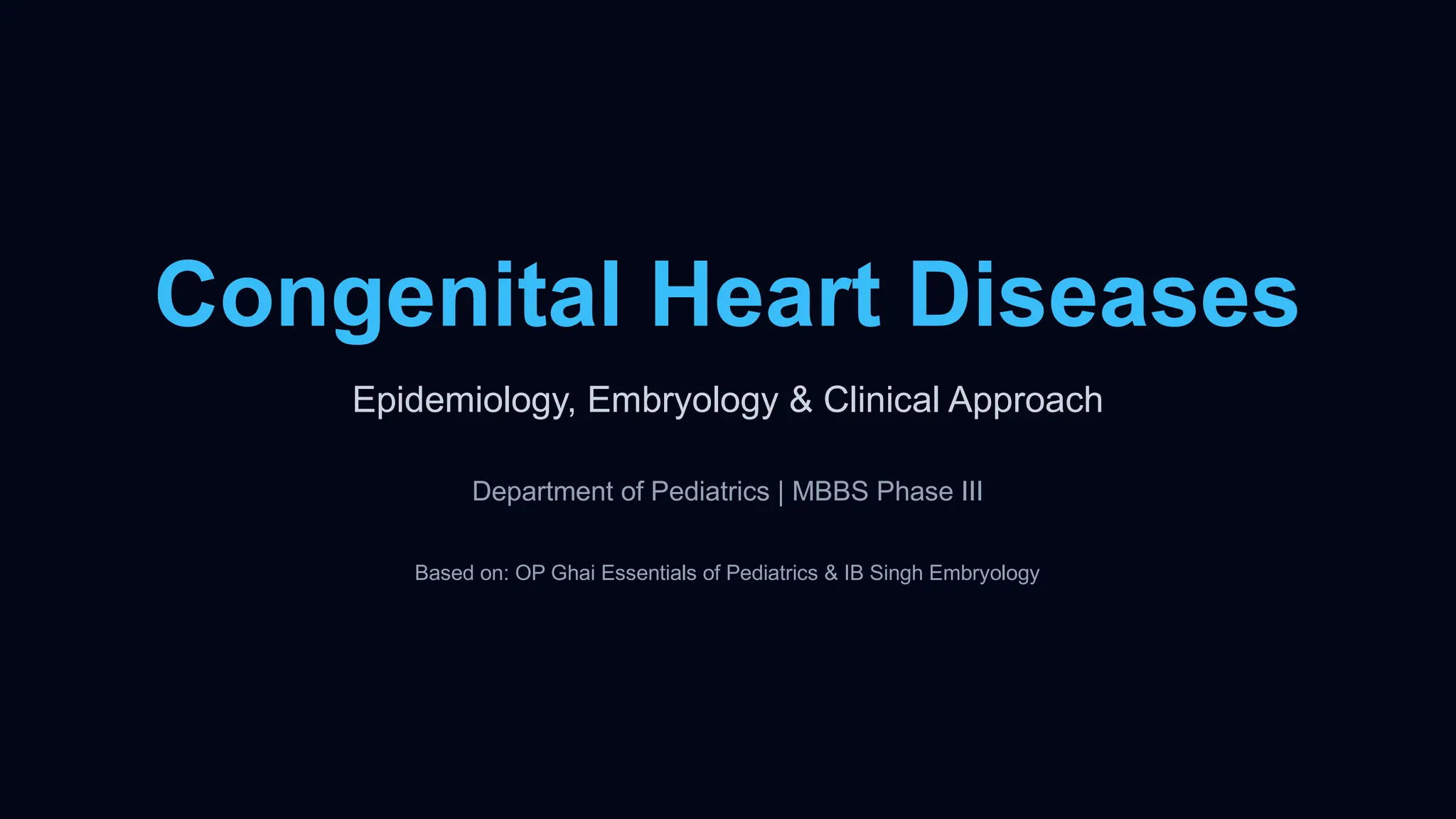 Congenital Heart Diseases

Epidemiology, Embryology & Clinical Approach

Department of Pediatrics | MBBS Phase III

Based on: OP Ghai Essentials of Pediatrics & IB Singh Embryology